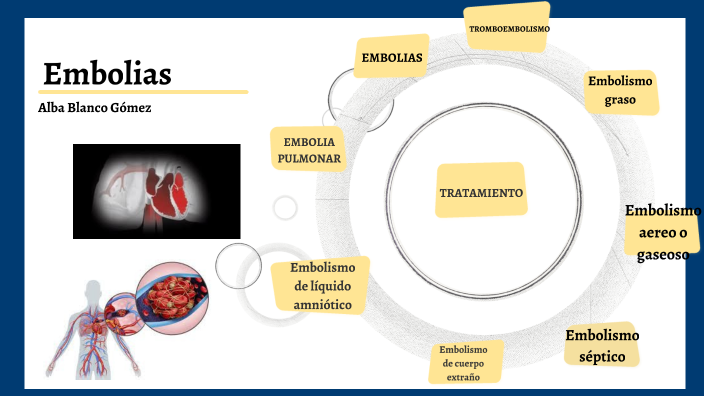 Embolias

Alba Blanco Gómez

EMBOLIAS

TROMBOEMBOLISMO

Embolismo graso

EMBOLIA PULMONAR

TRATAMIENTO

Embolismo aereo o gaseoso

Embolismo de líquido amniótico

Embolismo séptico

Embolismo de cuerpo extraño